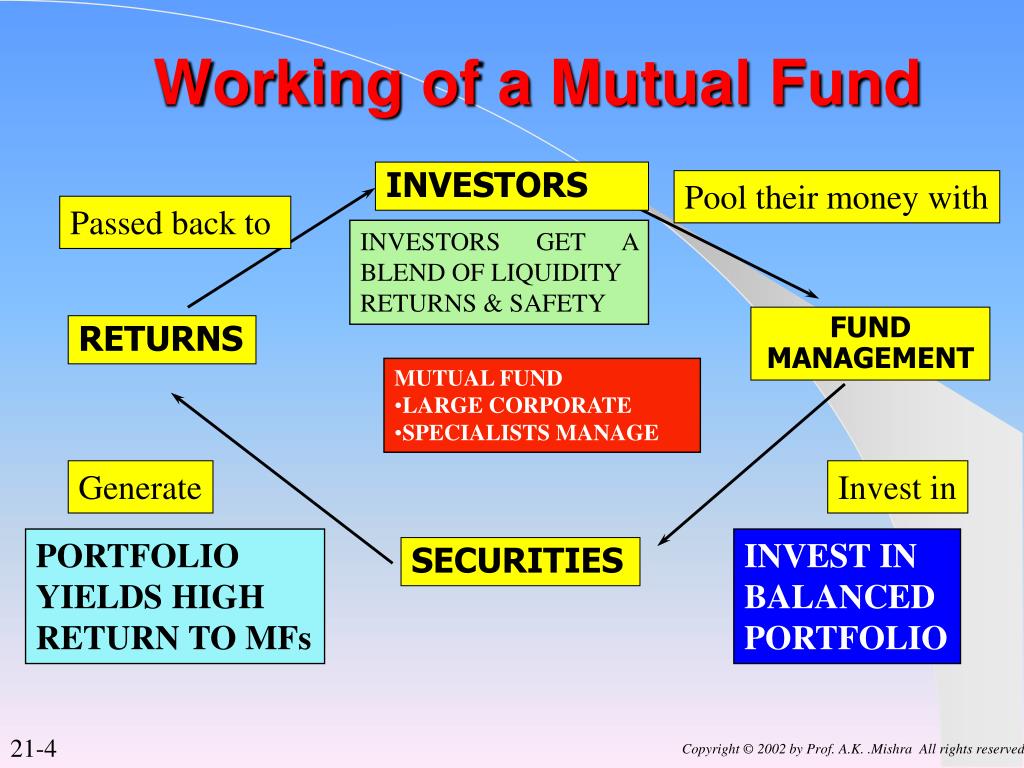 Working of a Mutual Fund

INVESTORS

Pool their money with

Passed back to

INVESTORS GET A BLEND OF LIQUIDITY RETURNS & SAFETY

RETURNS

FUND MANAGEMENT

MUTUAL FUND
•LARGE CORPORATE
•SPECIALISTS MANAGE

Generate

Invest in

PORTFOLIO YIELDS HIGH RETURN TO MFs

SECURITIES

INVEST IN BALANCED PORTFOLIO

21-4

Copyright © 2002 by Prof. A.K. .Mishra All rights reserved